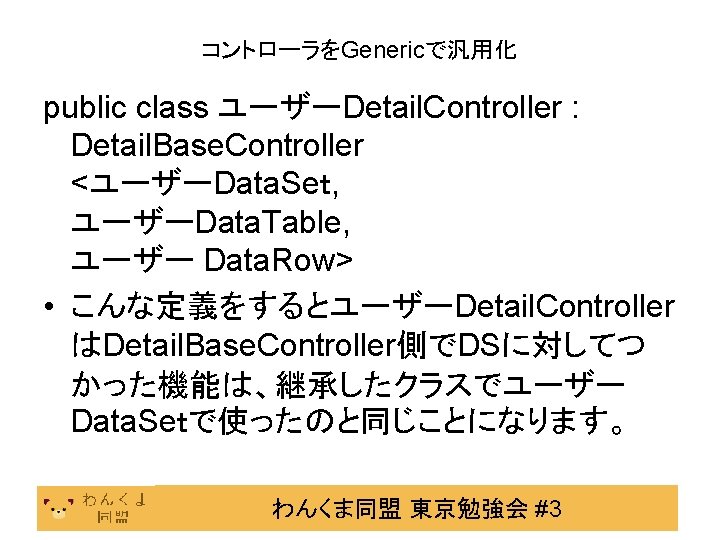 コントローラをGenericで汎用化

public class ユーザーDetailController : DetailBaseController <ユーザーDataSet, ユーザーDataTable, ユーザー DataRow>

• こんな定義をするとユーザーDetailControllerはDetailBaseController側でDSに対してつかった機能は、継承したクラスでユーザーDataSetで使ったのと同じことになります。

わんくま同盟

わんくま同盟 東京勉強会 #3